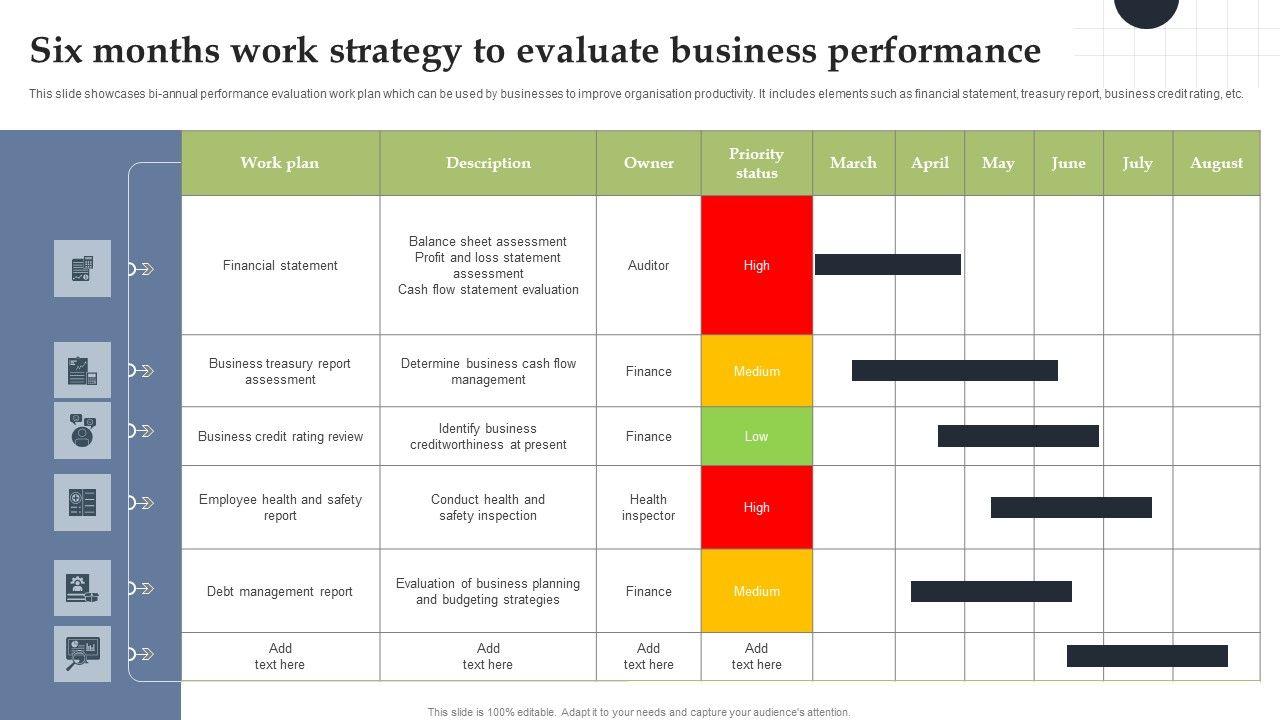 Six months work strategy to evaluate business performance

This slide showcases bi-annual performance evaluation work plan which can be used by businesses to improve organisation productivity. It includes elements such as financial statement, treasury report, business credit rating, etc.

| Work plan | Description | Owner | Priority status | March | April | May | June | July | August |
|---|---|---|---|---|---|---|---|---|---|
| Financial statement | Balance sheet assessment Profit and loss statement assessment Cash flow statement evaluation | Auditor | High | | | | | | |
| Business treasury report assessment | Determine business cash flow management | Finance | Medium | | | | | | |
| Business credit rating review | Identify business creditworthiness at present | Finance | Low | | | | | | |
| Employee health and safety report | Conduct health and safety inspection | Health inspector | High | | | | | | |
| Debt management report | Evaluation of business planning and budgeting strategies | Finance | Medium | | | | | | |
| Add text here | Add text here | Add text here | Add text here | | | | | | |

This slide is 100% editable. Adapt it to your needs and capture your audience's attention.